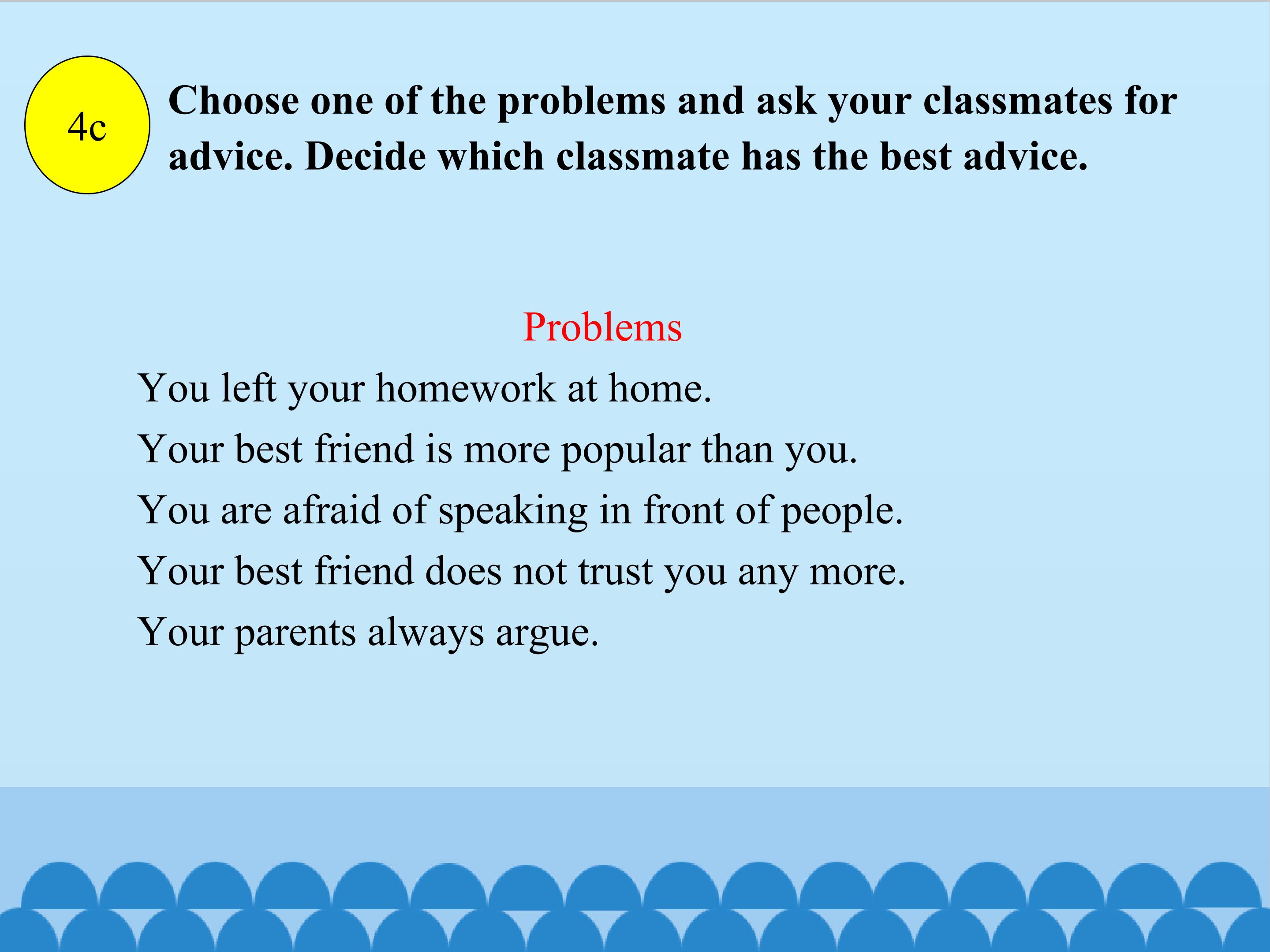 4c

Choose one of the problems and ask your classmates for advice. Decide which classmate has the best advice.

Problems

You left your homework at home.

Your best friend is more popular than you.

You are afraid of speaking in front of people.

Your best friend does not trust you any more.

Your parents always argue.